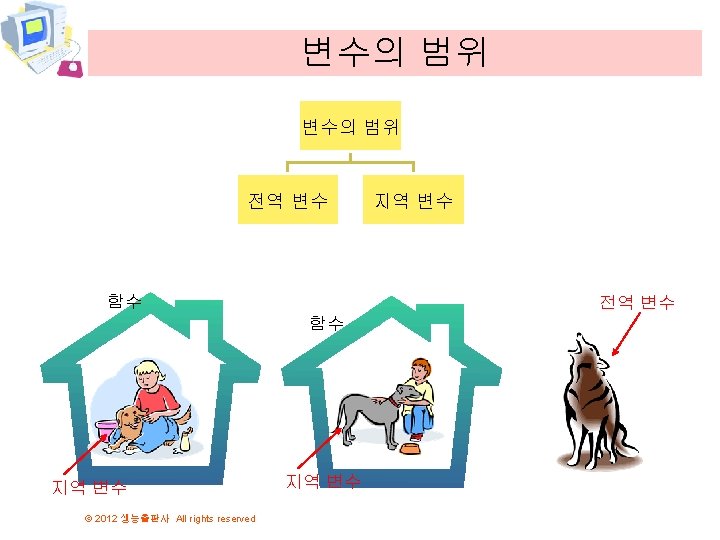 변수의 범위

변수의 범위

전역 변수

지역 변수

함수

함수

전역 변수

지역 변수

지역 변수

© 2012 생능출판사 All rights reserved